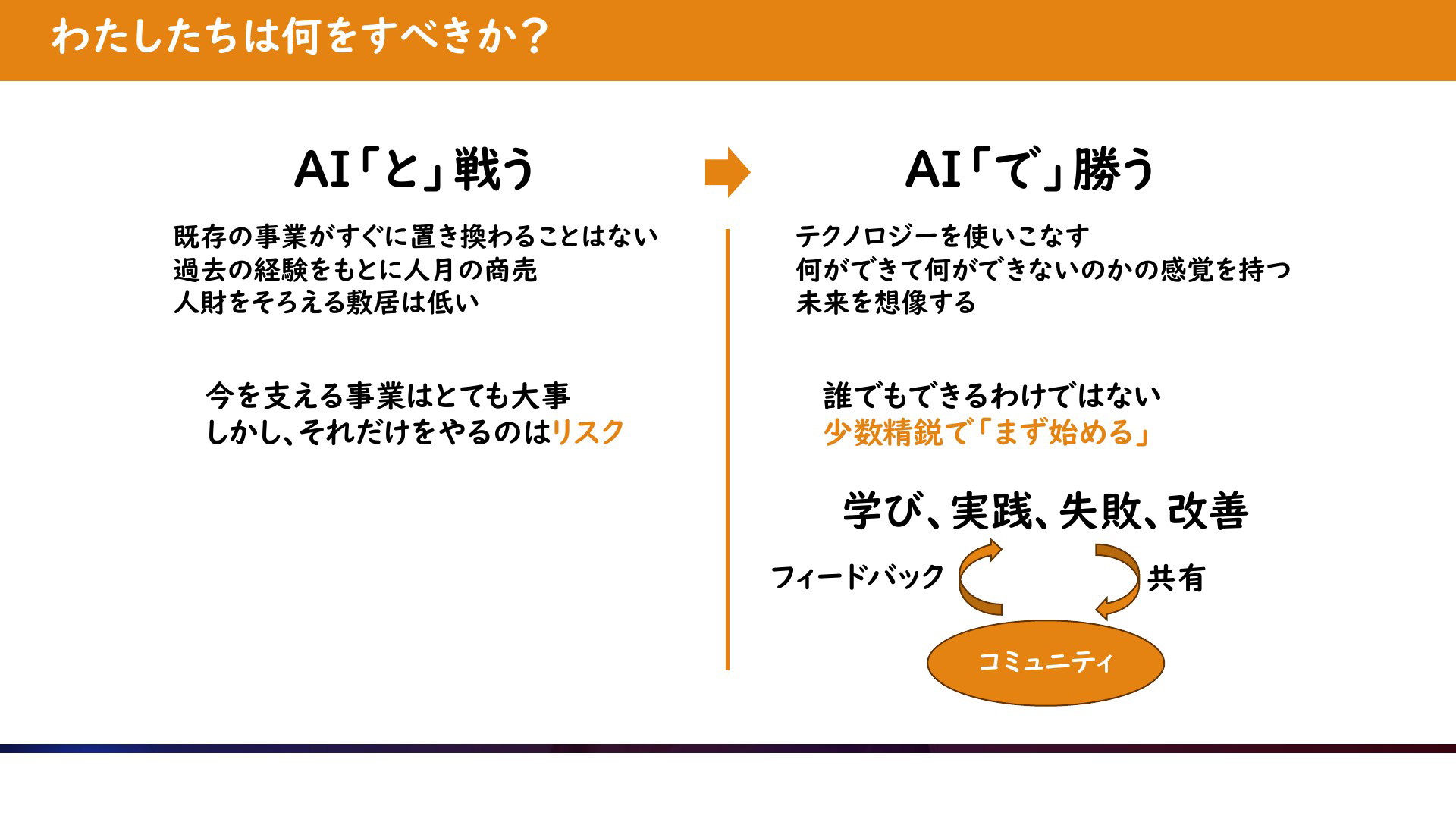 わたしたちは何をすべきか?

AI「と」戦う

既存の事業がすぐに置き換わることはない
過去の経験をもとに人月の商売
人財をそろえる敷居は低い

今を支える事業はとても大事
しかし、それだけをやるのはリスク

AI「で」勝う

テクノロジーを使いこなす
何ができて何ができないのかの感覚を持つ
未来を想像する

誰でもできるわけではない
少数精鋭で「まず始める」

学び、実践、失敗、改善

フィードバック

共有

コミュニティ